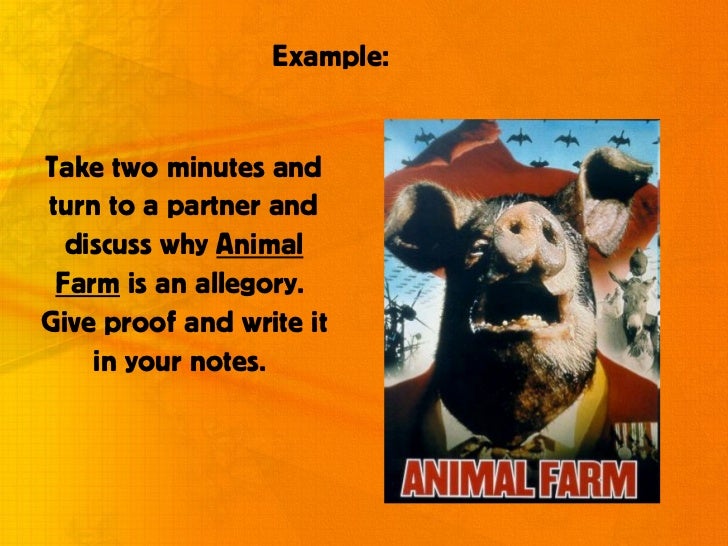 Example:

Take two minutes and turn to a partner and discuss why Animal Farm is an allegory. Give proof and write it in your notes.

ANIMAL FARM